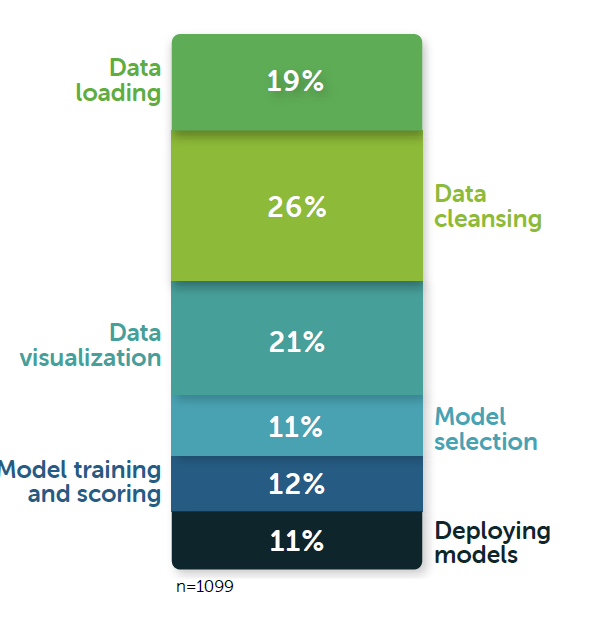 Data loading
19%
26%
Data cleansing
Data visualization
21%
11%
Model selection
Model training and scoring
12%
11%
Deploying models
n=1099